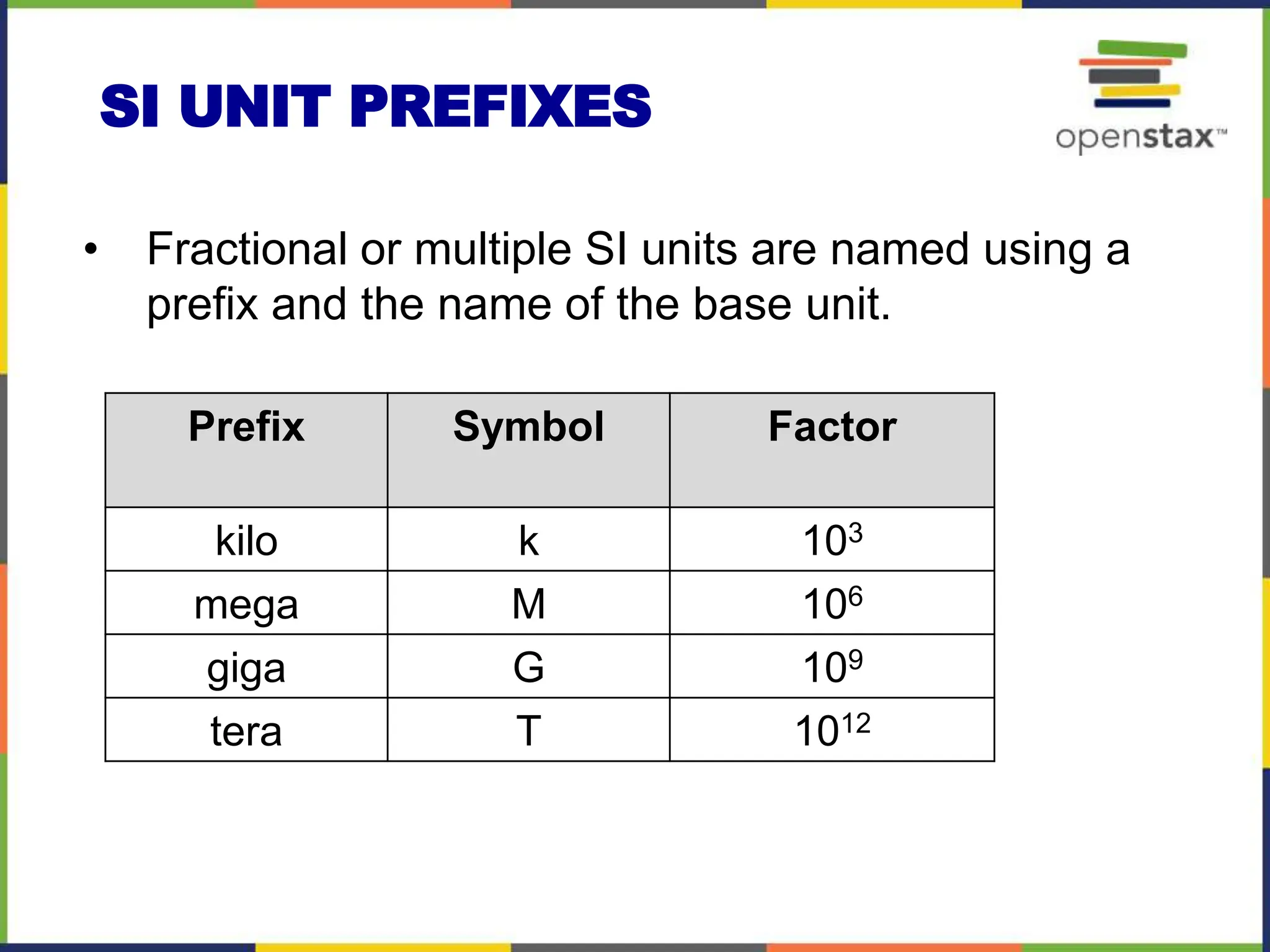 SI UNIT PREFIXES

openstax™

• Fractional or multiple SI units are named using a prefix and the name of the base unit.

| Prefix | Symbol | Factor |
|---|---|---|
| kilo | k | $10^3$ |
| mega | M | $10^6$ |
| giga | G | $10^9$ |
| tera | T | $10^{12}$ |